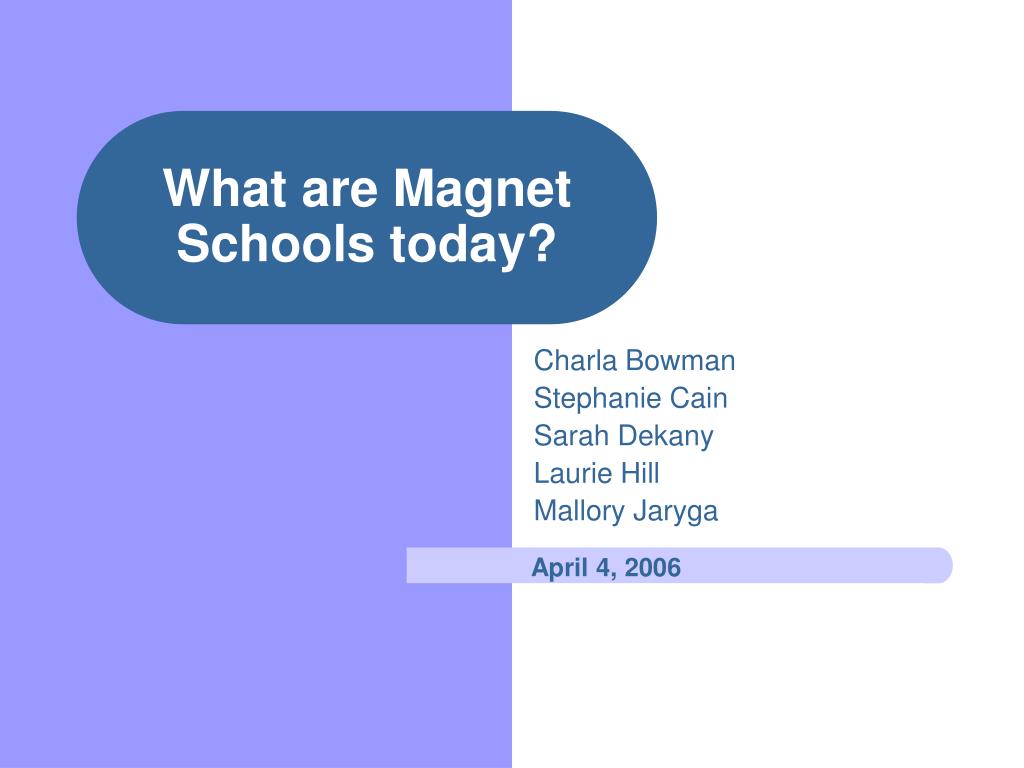 What are Magnet Schools today?

Charla Bowman
Stephanie Cain
Sarah Dekany
Laurie Hill
Mallory Jaryga

April 4, 2006